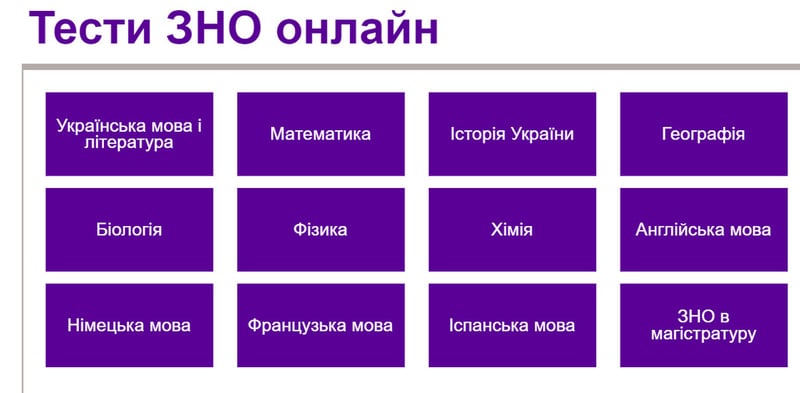 Тести ЗНО онлайн

Українська мова і література

Математика

Історія України

Географія

Біологія

Фізика

Хімія

Англійська мова

Німецька мова

Французька мова

Іспанська мова

ЗНО в магістратуру